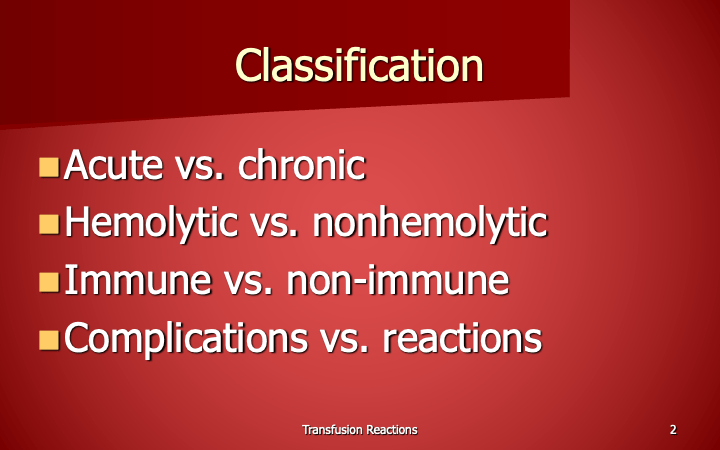 Classification

Acute vs. chronic

Hemolytic vs. nonhemolytic

Immune vs. non-immune

Complications vs. reactions

Transfusion Reactions

2